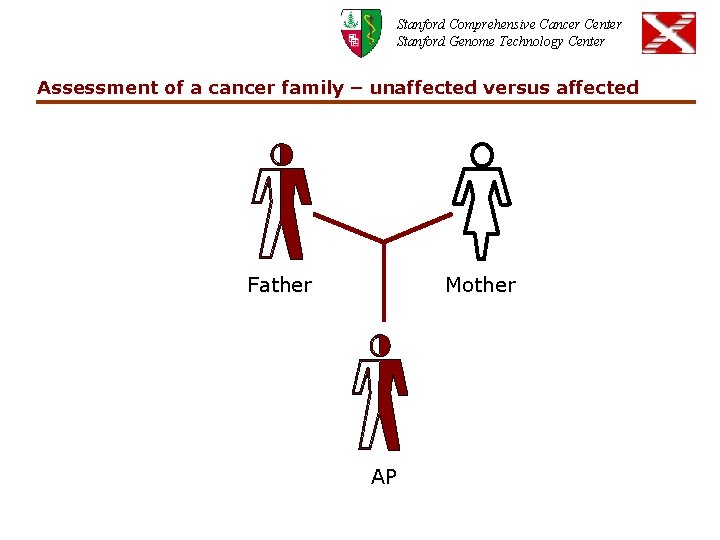 Stanford Comprehensive Cancer Center
Stanford Genome Technology Center

Assessment of a cancer family – unaffected versus affected

Father

Mother

AP